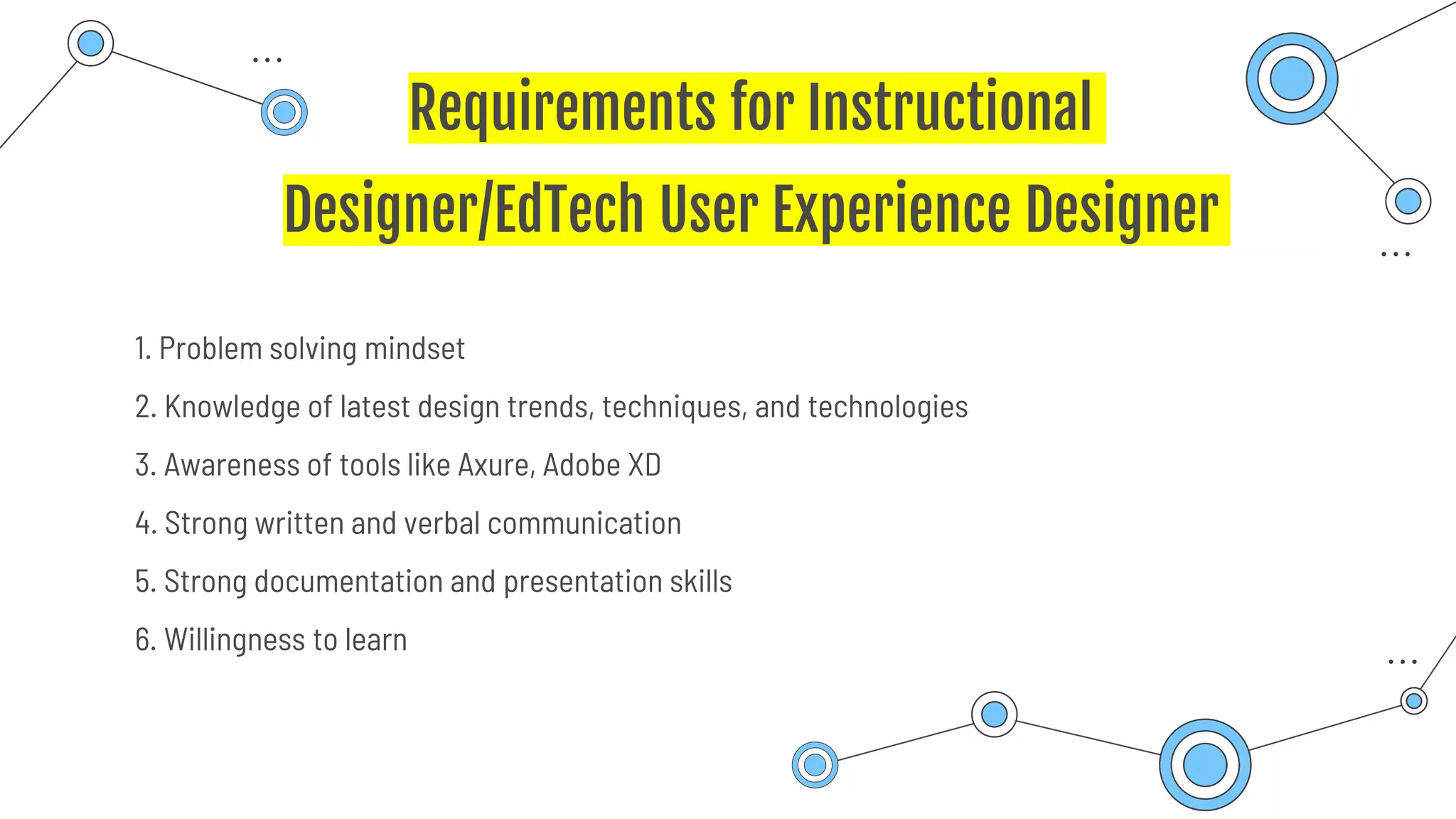 Requirements for Instructional Designer/EdTech User Experience Designer

1. Problem solving mindset

2. Knowledge of latest design trends, techniques, and technologies

3. Awareness of tools like Axure, Adobe XD

4. Strong written and verbal communication

5. Strong documentation and presentation skills

6. Willingness to learn